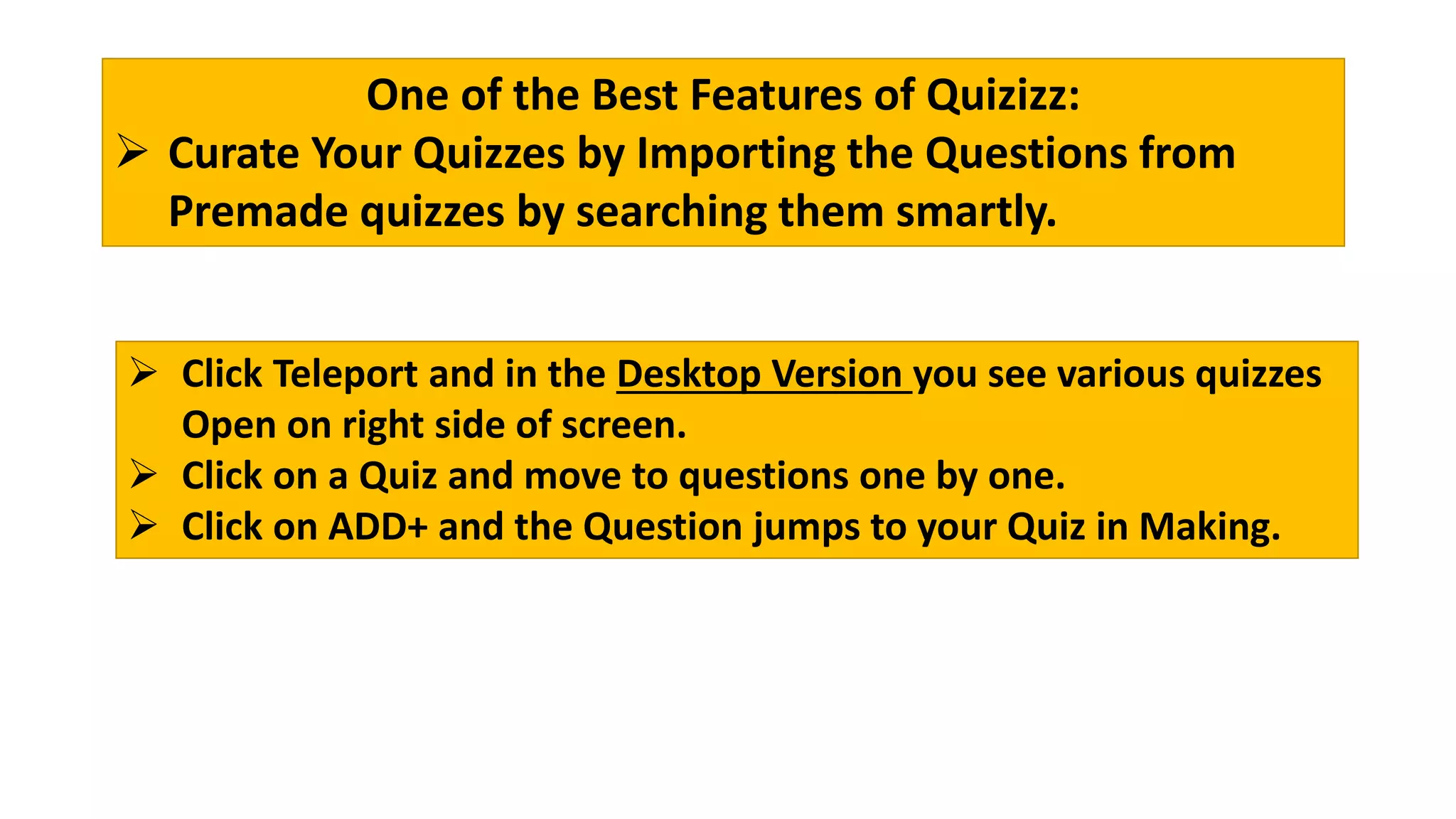 One of the Best Features of Quizizz:

➢ Curate Your Quizzes by Importing the Questions from Premade quizzes by searching them smartly.

➢ Click Teleport and in the Desktop Version you see various quizzes Open on right side of screen.

➢ Click on a Quiz and move to questions one by one.

➢ Click on ADD+ and the Question jumps to your Quiz in Making.